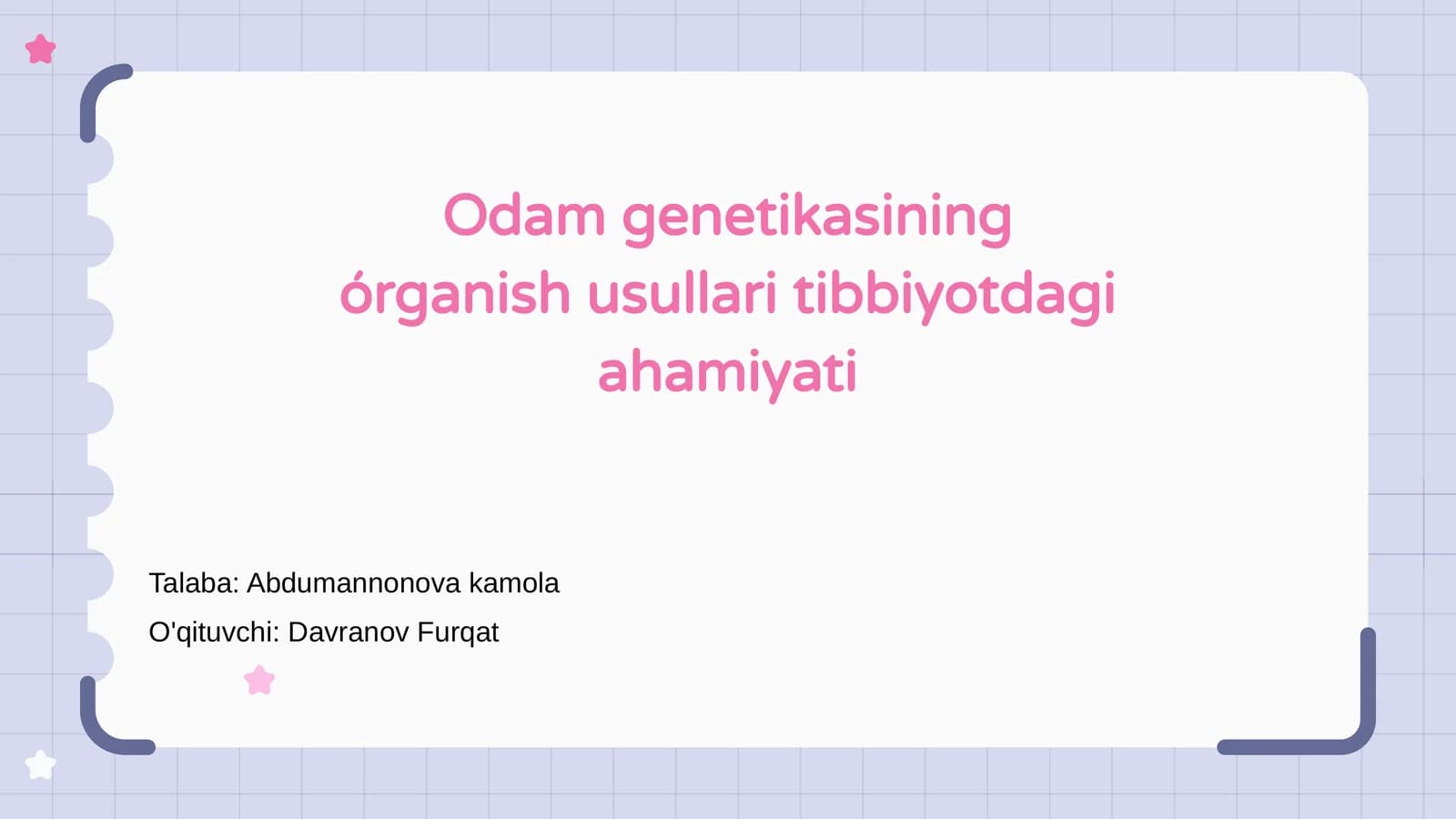 Odam genetikasining órganish usullari tibbiyotdagi ahamiyati

Talaba: Abdumannonova kamola

O'qituvchi: Davranov Furqat